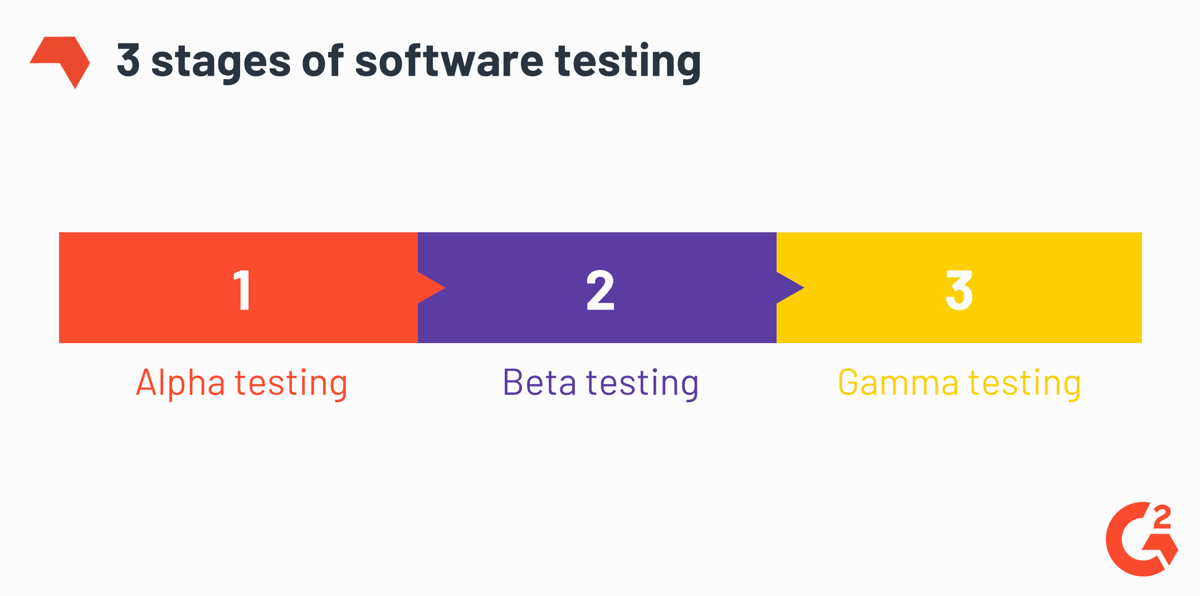 3 stages of software testing

1

2

3

Alpha testing

Beta testing

Gamma testing

G2